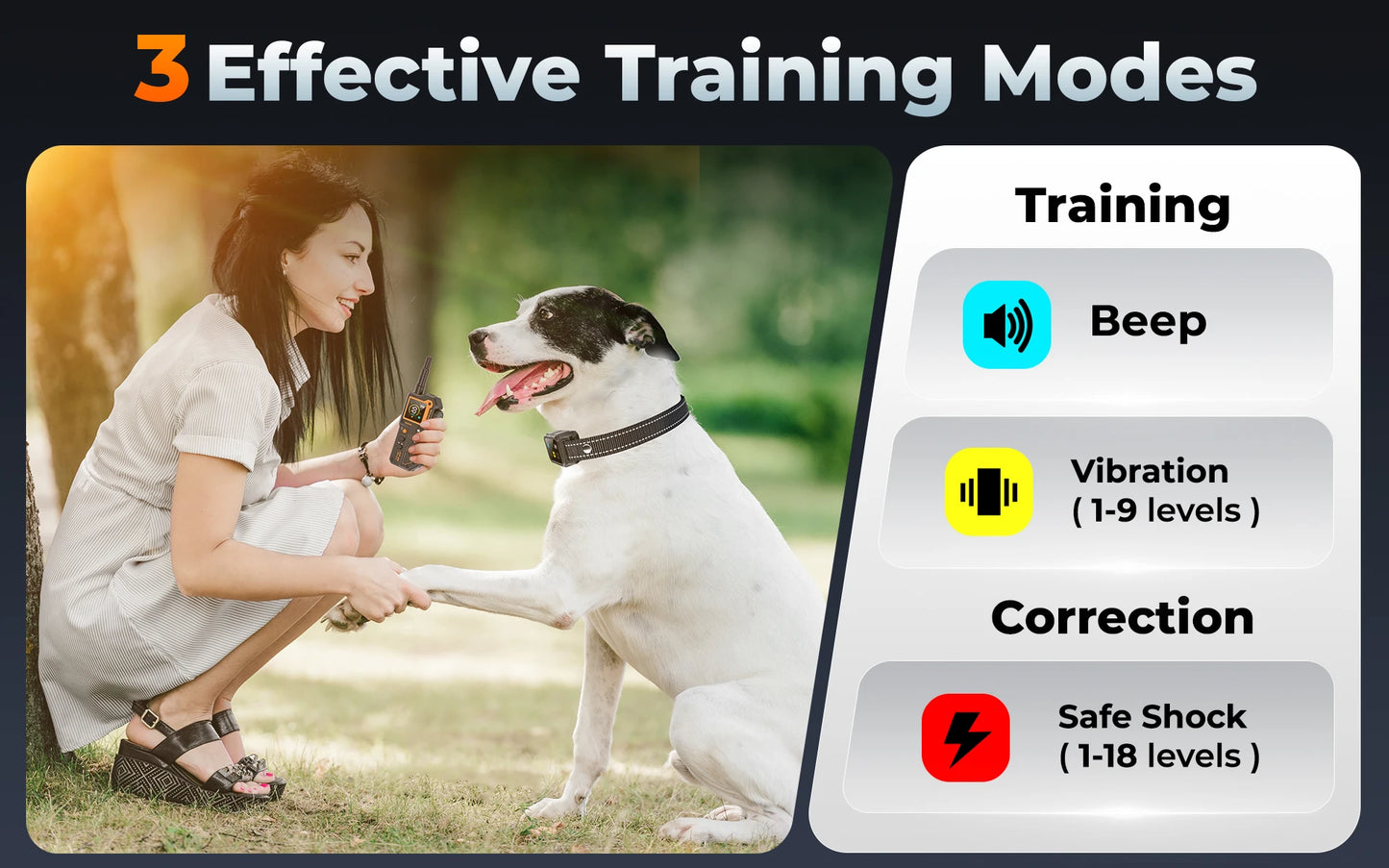 3 Effective Training Modes

Training

Beep

Vibration
( 1-9 levels )

Correction

Safe Shock
( 1-18 levels )